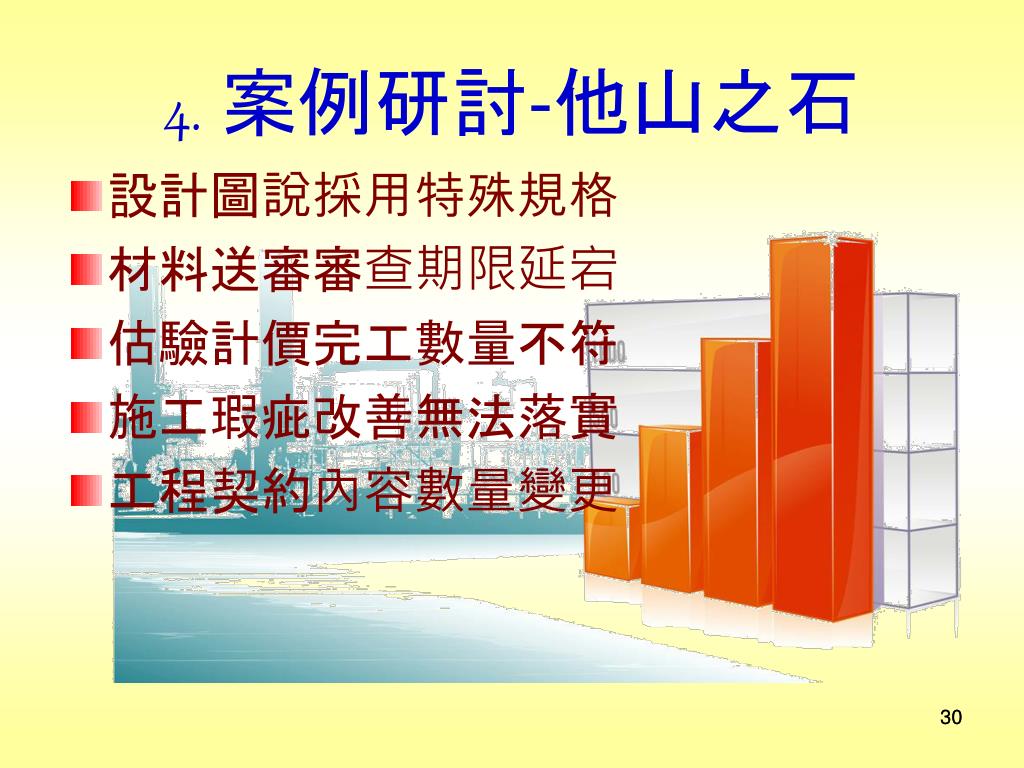 4. 案例研討-他山之石

設計圖說採用特殊規格

材料送審審查期限延宕

估驗計價完工數量不符

施工瑕疵改善無法落實

工程契約內容數量變更

30